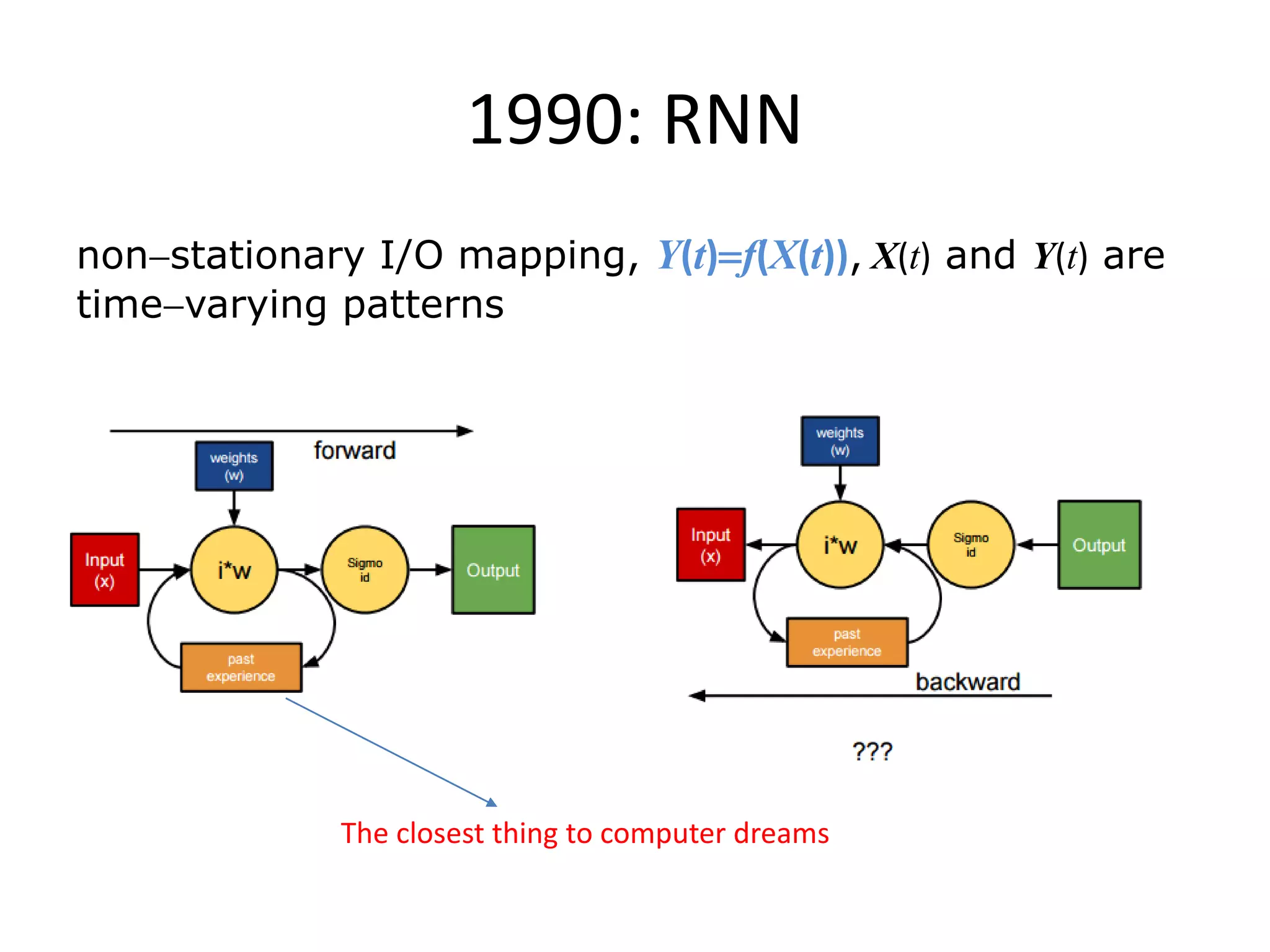 1990: RNN

non–stationary I/O mapping, $Y(t)=f(X(t))$, $X(t)$ and $Y(t)$ are time–varying patterns

forward

weights (w)

Input (x)

i*w

Sigmo id

Output

past experience

weights (w)

Input (x)

i*w

Sigmo id

Output

past experience

backward

???

The closest thing to computer dreams